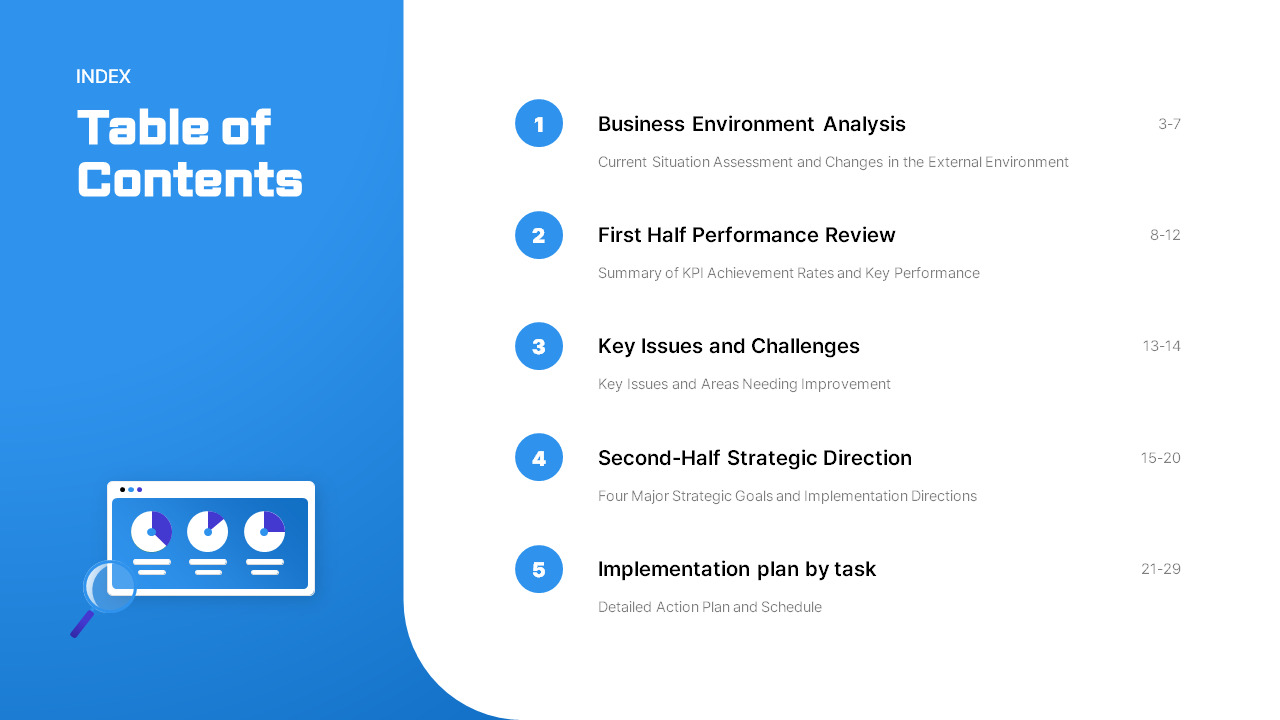 INDEX

Table of Contents

1 Business Environment Analysis 3-7

Current Situation Assessment and Changes in the External Environment

2 First Half Performance Review 8-12

Summary of KPI Achievement Rates and Key Performance

3 Key Issues and Challenges 13-14

Key Issues and Areas Needing Improvement

4 Second-Half Strategic Direction 15-20

Four Major Strategic Goals and Implementation Directions

5 Implementation plan by task 21-29

Detailed Action Plan and Schedule